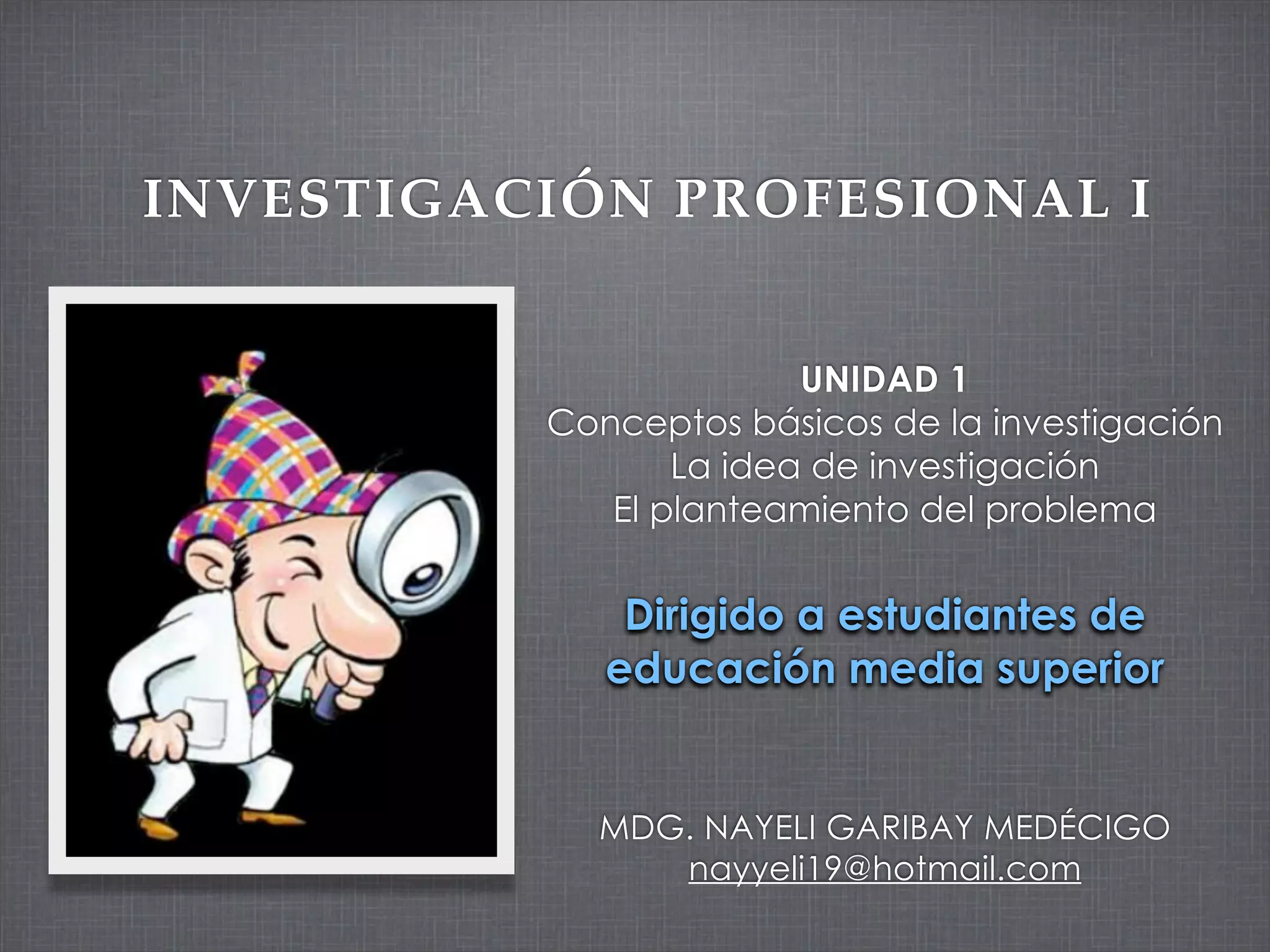 INVESTIGACIÓN PROFESIONAL I

UNIDAD 1
Conceptos básicos de la investigación
La idea de investigación
El planteamiento del problema

Dirigido a estudiantes de educación media superior

MDG. NAYELI GARIBAY MEDÉCIGO
nayyeli19@hotmail.com